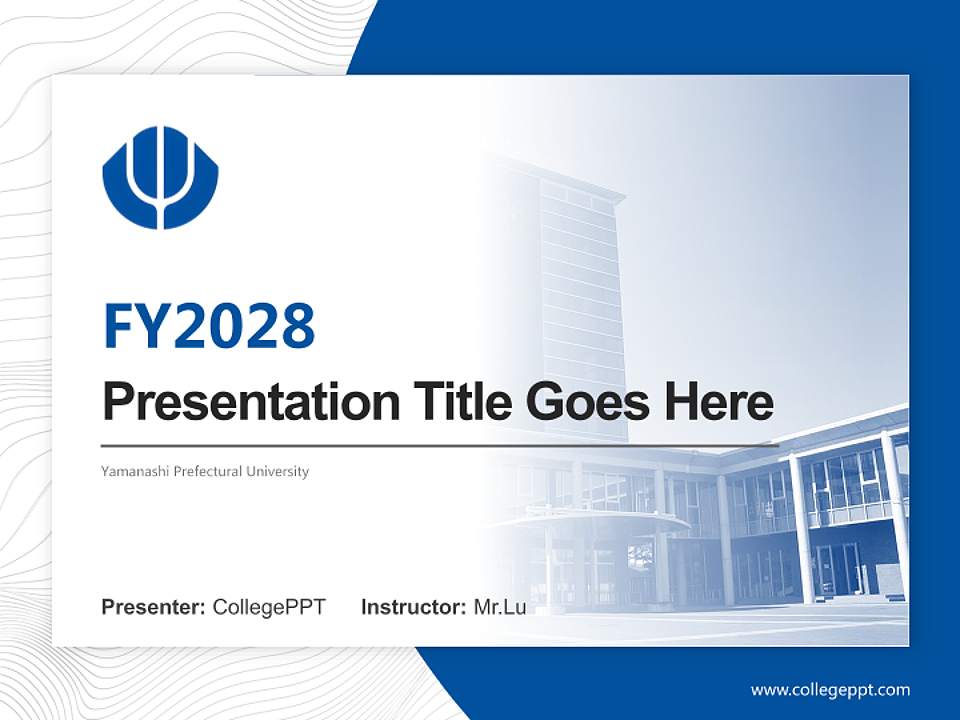 FY2028

Presentation Title Goes Here

Yamanashi Prefectural University

Presenter: CollegePPT Instructor: Mr.Lu

www.collegeppt.com